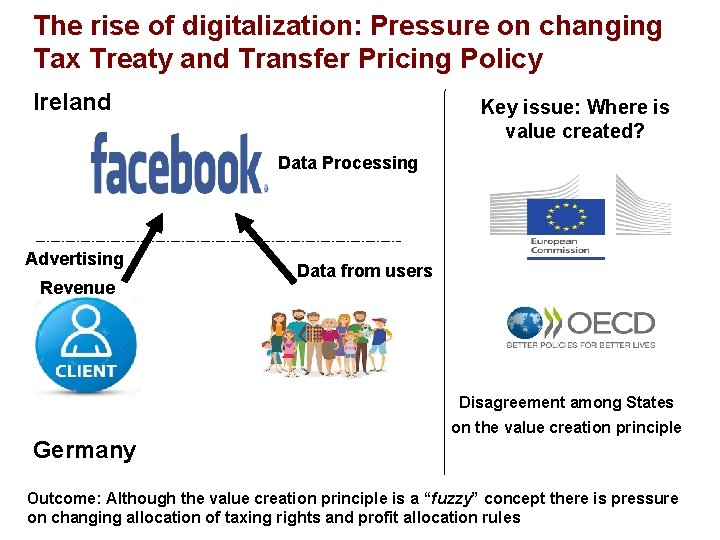 The rise of digitalization: Pressure on changing Tax Treaty and Transfer Pricing Policy

Ireland

facebook

Data Processing

Advertising Revenue

Data from users

CLIENT

Germany

Key issue: Where is value created?

European Commission

OECD
BETTER POLICIES FOR BETTER LIVES

Disagreement among States on the value creation principle

Outcome: Although the value creation principle is a "fuzzy" concept there is pressure on changing allocation of taxing rights and profit allocation rules